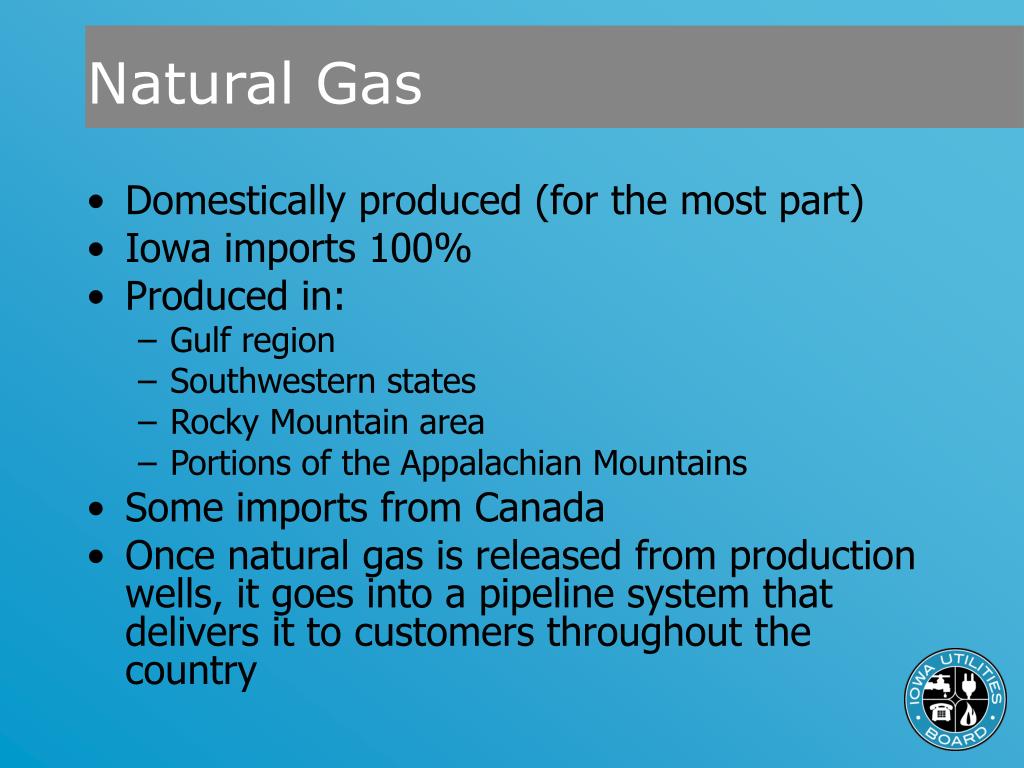 Natural Gas

• Domestically produced (for the most part)
• Iowa imports 100%
• Produced in:
  – Gulf region
  – Southwestern states
  – Rocky Mountain area
  – Portions of the Appalachian Mountains
• Some imports from Canada
• Once natural gas is released from production wells, it goes into a pipeline system that delivers it to customers throughout the country

IOWA UTILITIES BOARD